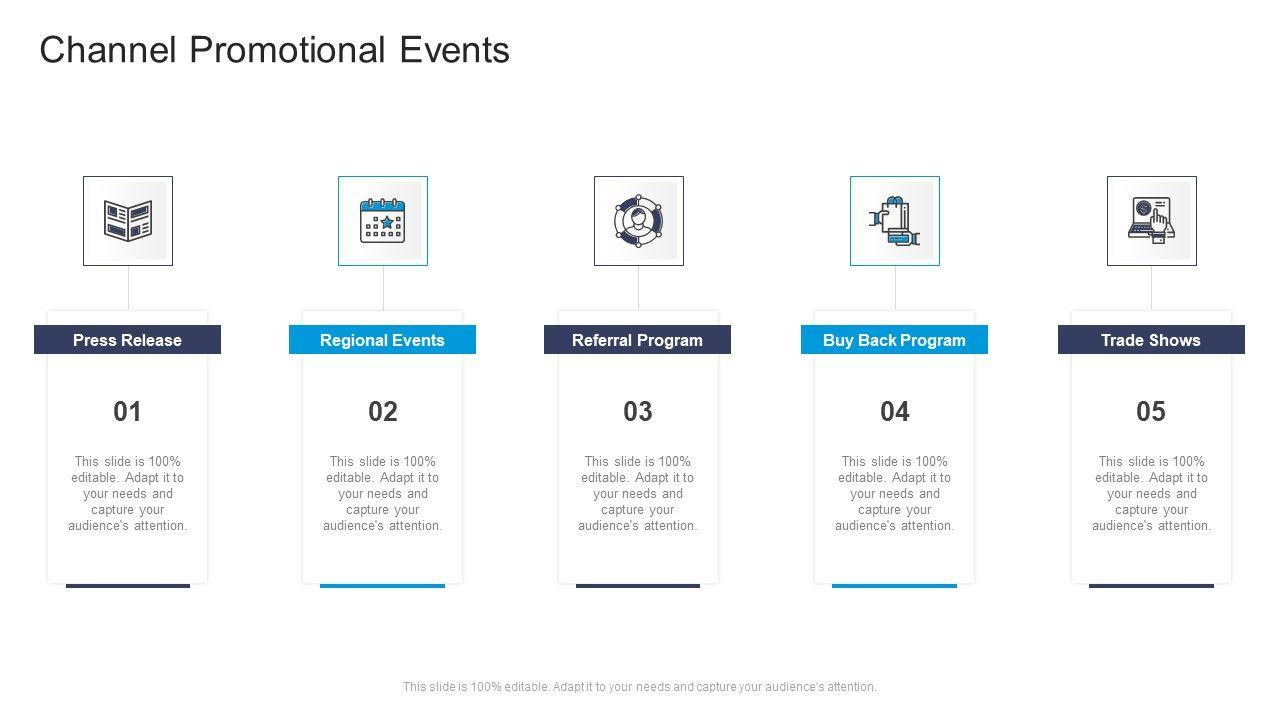 Channel Promotional Events

Press Release

01

This slide is 100% editable. Adapt it to your needs and capture your audience's attention.

Regional Events

02

This slide is 100% editable. Adapt it to your needs and capture your audience's attention.

Referral Program

03

This slide is 100% editable. Adapt it to your needs and capture your audience's attention.

Buy Back Program

04

This slide is 100% editable. Adapt it to your needs and capture your audience's attention.

Trade Shows

05

This slide is 100% editable. Adapt it to your needs and capture your audience's attention.

This slide is 100% editable. Adapt it to your needs and capture your audience's attention.